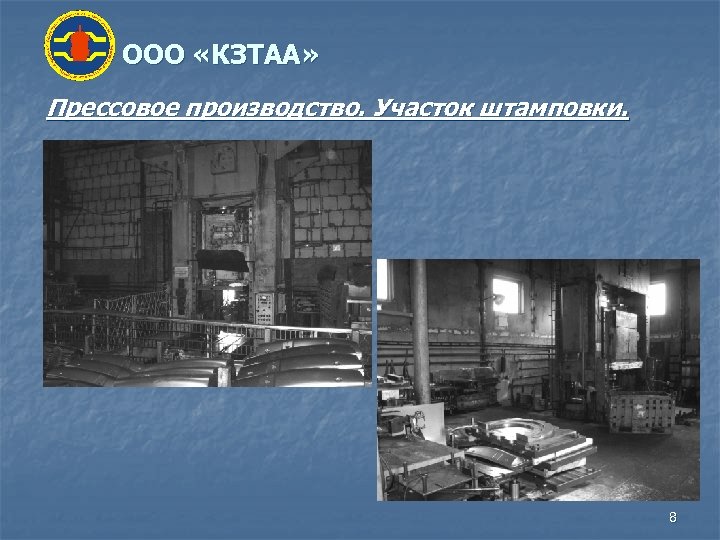 ООО «КЗТАА»

Прессовое производство. Участок штамповки.

8